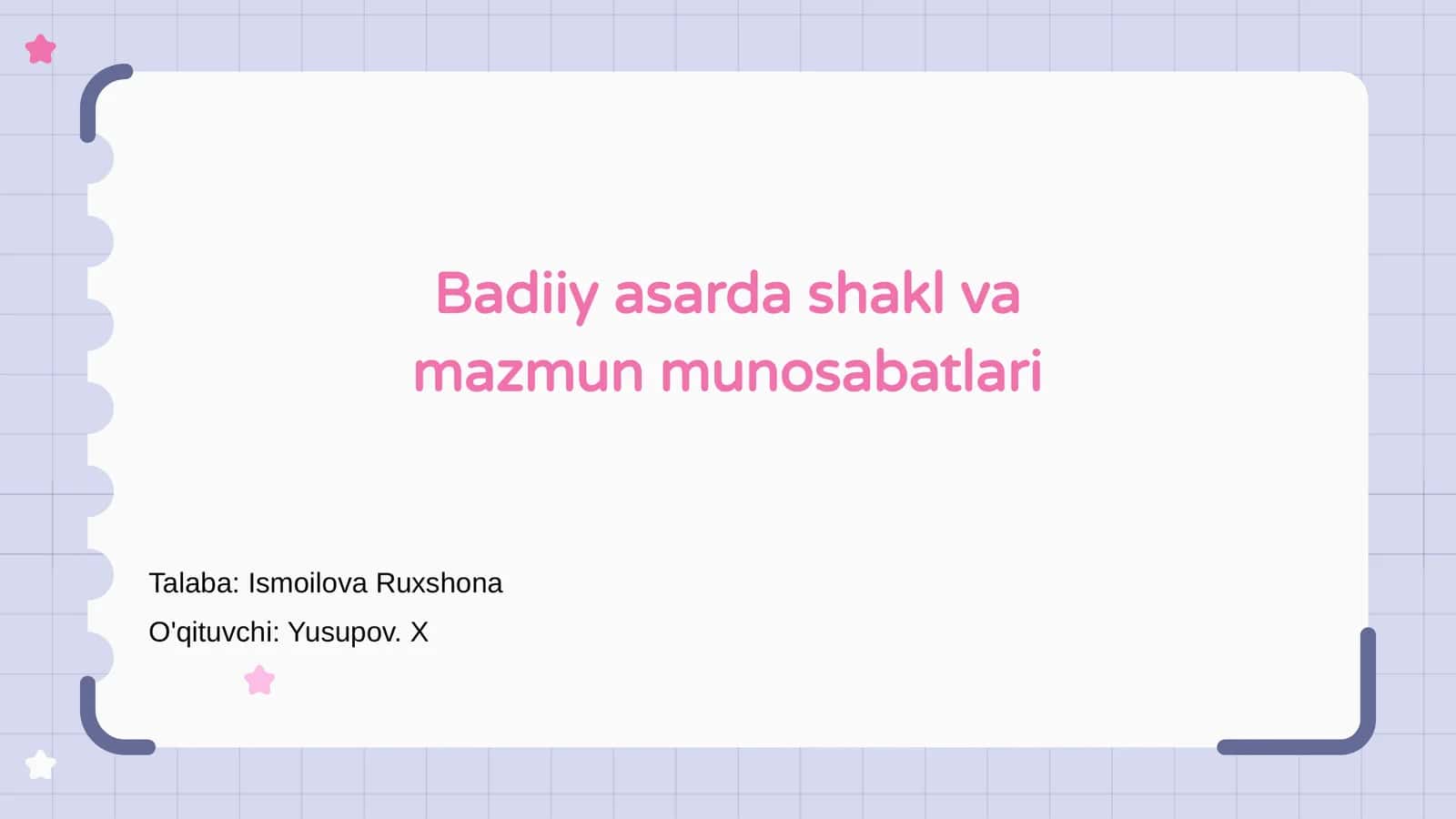 Badiiy asarda shakl va mazmun munosabatlari

Talaba: Ismoilova Ruxshona

O'qituvchi: Yusupov. X